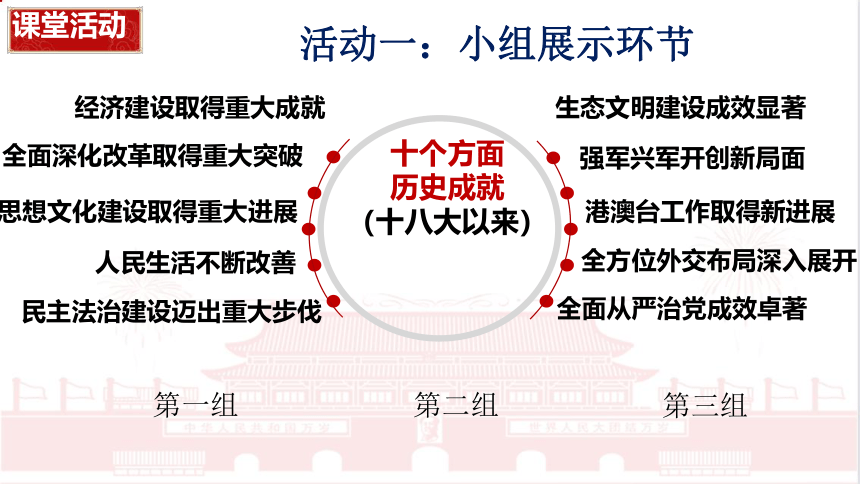 课堂活动

活动一：小组展示环节

经济建设取得重大成就
全面深化改革取得重大突破
思想文化建设取得重大进展
人民生活不断改善
民主法治建设迈出重大步伐

十个方面
历史成就
(十八大以来)

生态文明建设成效显著
强军兴军开创新局面
港澳台工作取得新进展
全方位外交布局深入展开
全面从严治党成效卓著

第一组
第二组
第三组

中华人民共和国万岁
世界人民大团结万岁